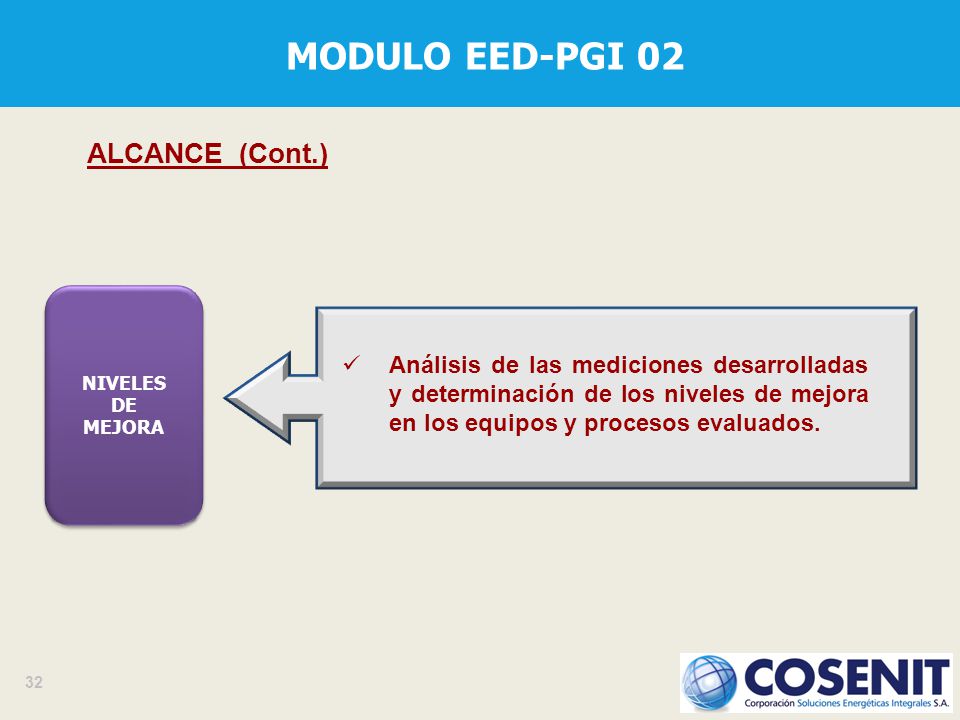 MODULO EED-PGI 02

ALCANCE (Cont.)

NIVELES DE MEJORA

✓ Análisis de las mediciones desarrolladas y determinación de los niveles de mejora en los equipos y procesos evaluados.

32

COSENIT
Corporación Soluciones Energéticas Integrales S.A.